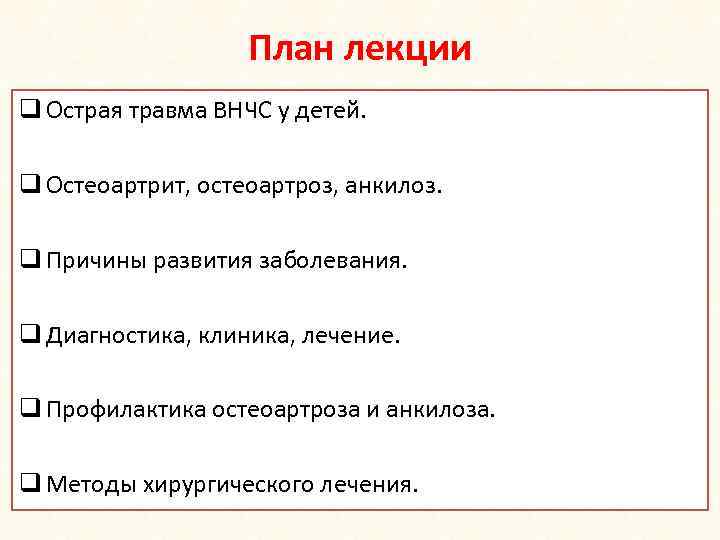 План лекции

❑ Острая травма ВНЧС у детей.

❑ Остеоартрит, остеоартроз, анкилоз.

❑ Причины развития заболевания.

❑ Диагностика, клиника, лечение.

❑ Профилактика остеоартроза и анкилоза.

❑ Методы хирургического лечения.